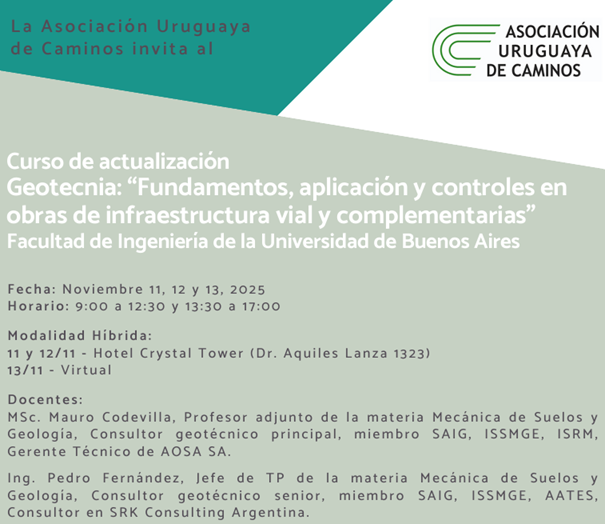 La Asociación Uruguaya de Caminos invita al

ASOCIACIÓN URUGUAYA DE CAMINOS

Curso de actualización
Geotecnia: “Fundamentos, aplicación y controles en obras de infraestructura vial y complementarias”
Facultad de Ingeniería de la Universidad de Buenos Aires

Fecha: Noviembre 11, 12 y 13, 2025
Horario: 9:00 a 12:30 y 13:30 a 17:00

Modalidad Híbrida:
11 y 12/11 - Hotel Crystal Tower (Dr. Aquiles Lanza 1323)
13/11 - Virtual

Docentes:
MSc. Mauro Codevilla, Profesor adjunto de la materia Mecánica de Suelos y Geología, Consultor geotécnico principal, miembro SAIG, ISSMGE, ISRM, Gerente Técnico de AOSA SA.

Ing. Pedro Fernández, Jefe de TP de la materia Mecánica de Suelos y Geología, Consultor geotécnico senior, miembro SAIG, ISSMGE, AATES, Consultor en SRK Consulting Argentina.